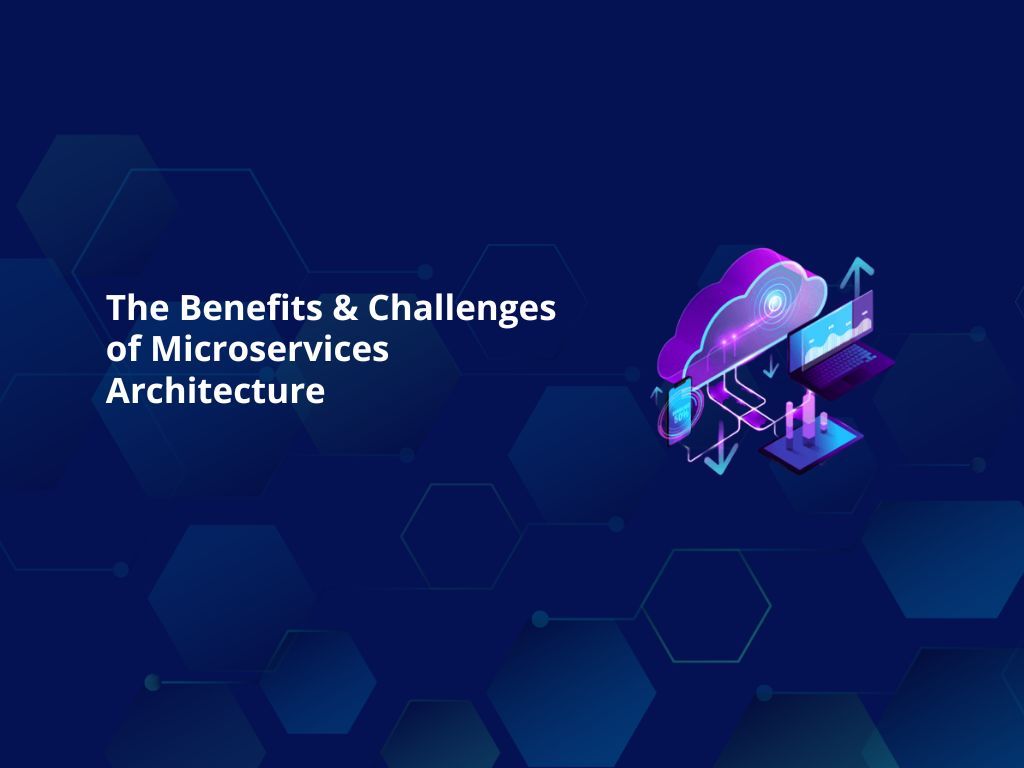 The Benefits & Challenges of Microservices Architecture